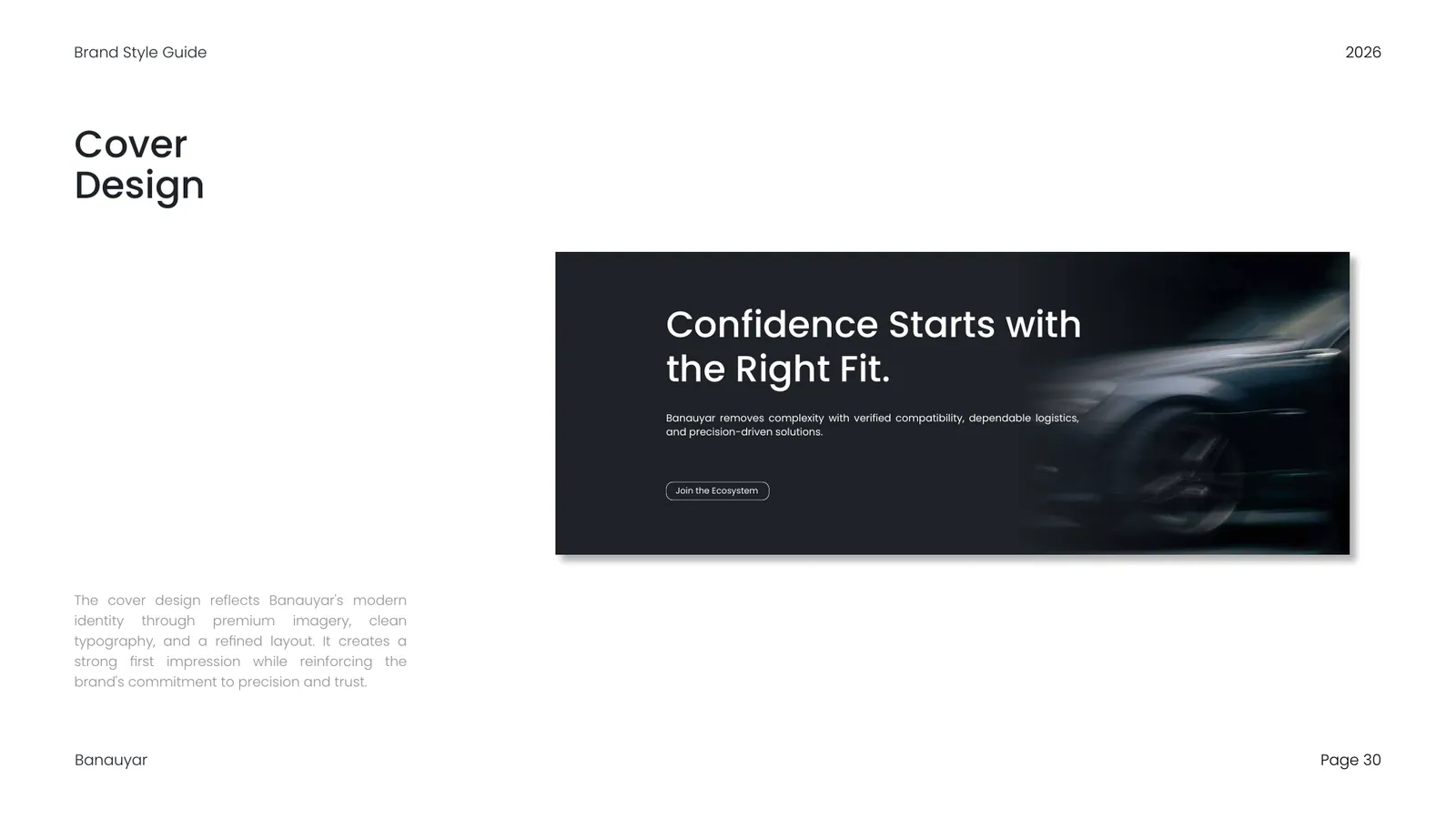 Brand Style Guide

2026

Cover
Design

Confidence Starts with the Right Fit.

Banauyar removes complexity with verified compatibility, dependable logistics, and precision-driven solutions.

Join the Ecosystem

The cover design reflects Banauyar's modern identity through premium imagery, clean typography, and a refined layout. It creates a strong first impression while reinforcing the brand's commitment to precision and trust.

Banauyar

Page 30